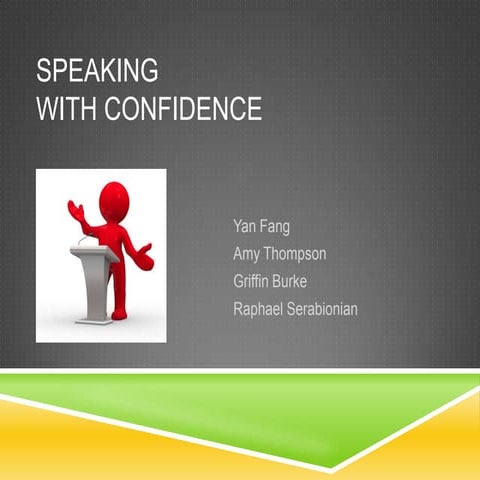 SPEAKING
WITH CONFIDENCE

Yan Fang
Amy Thompson
Griffin Burke
Raphael Serabionian